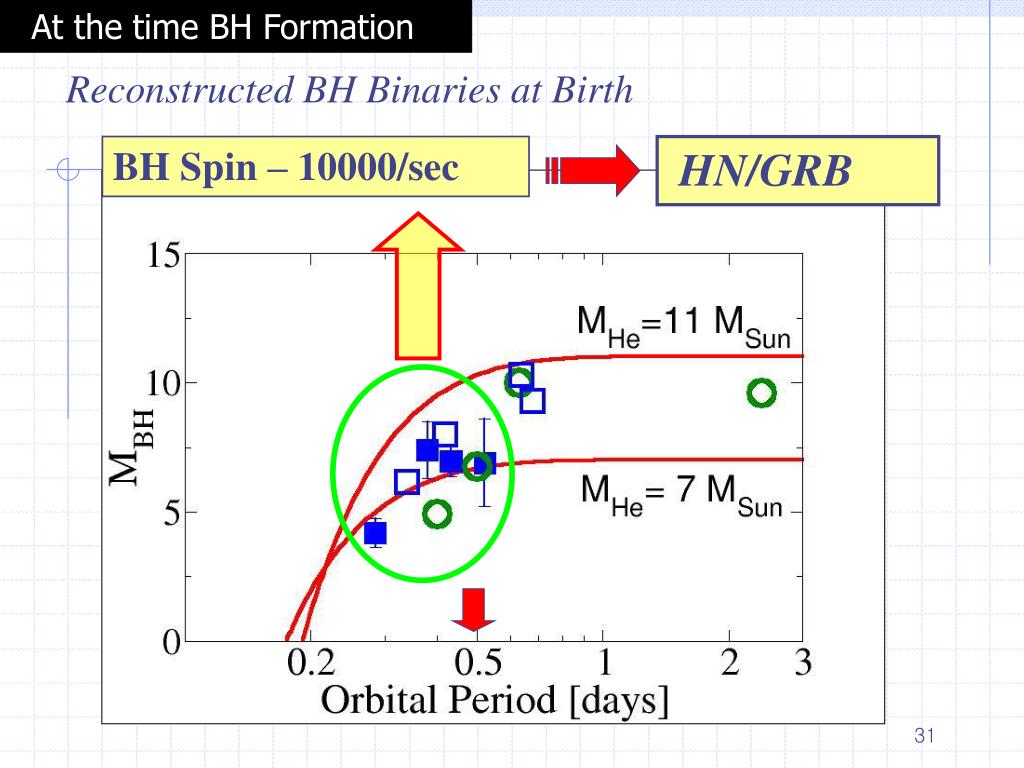 At the time BH Formation

Reconstructed BH Binaries at Birth

BH Spin – 10000/sec

HN/GRB

15
10
5
0
$M_{BH}$

$M_{He}$=11 $M_{Sun}$

$M_{He}$= 7 $M_{Sun}$

0.2
0.5
1
2
3
Orbital Period [days]

31